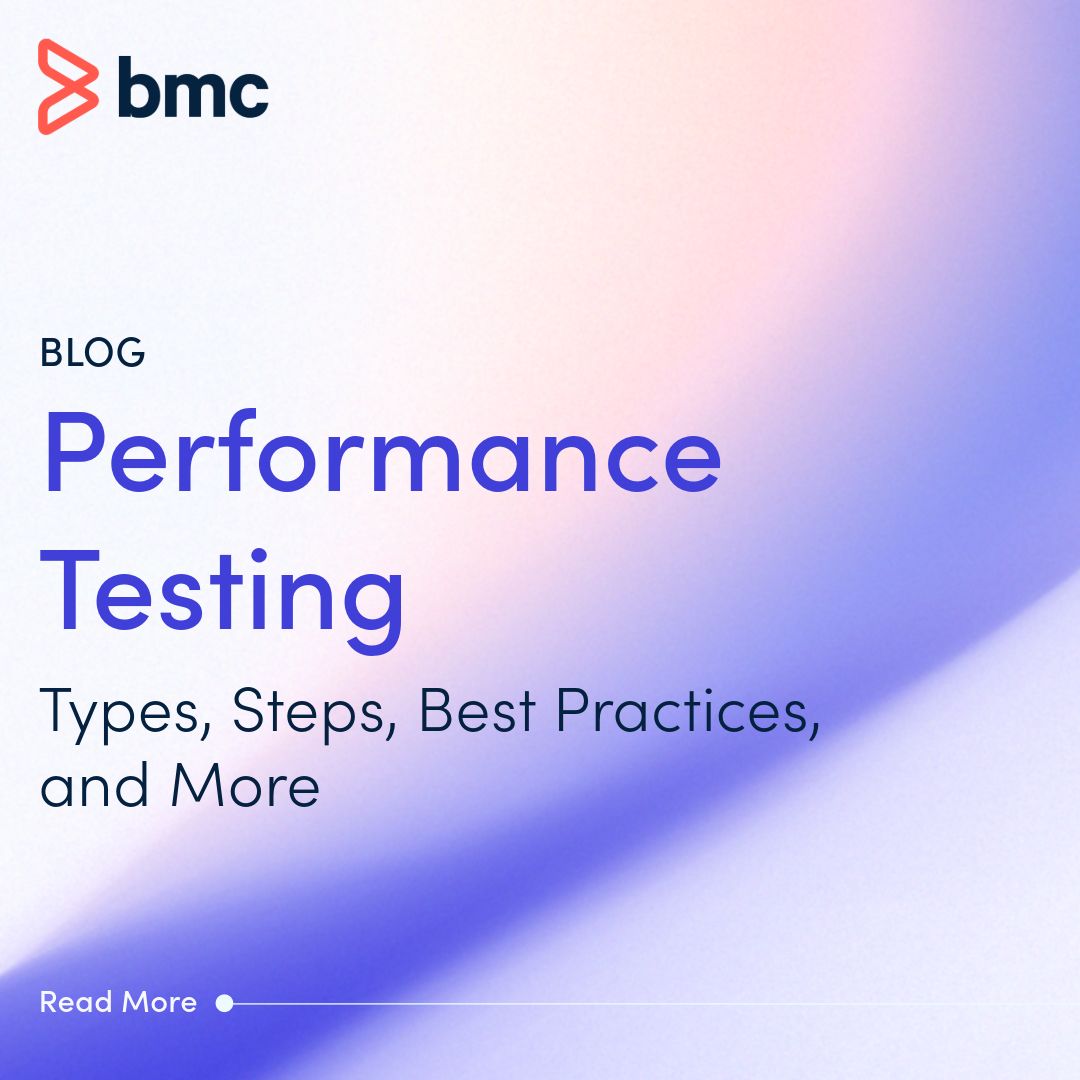 bmc

BLOG

Performance Testing

Types, Steps, Best Practices, and More

Read More